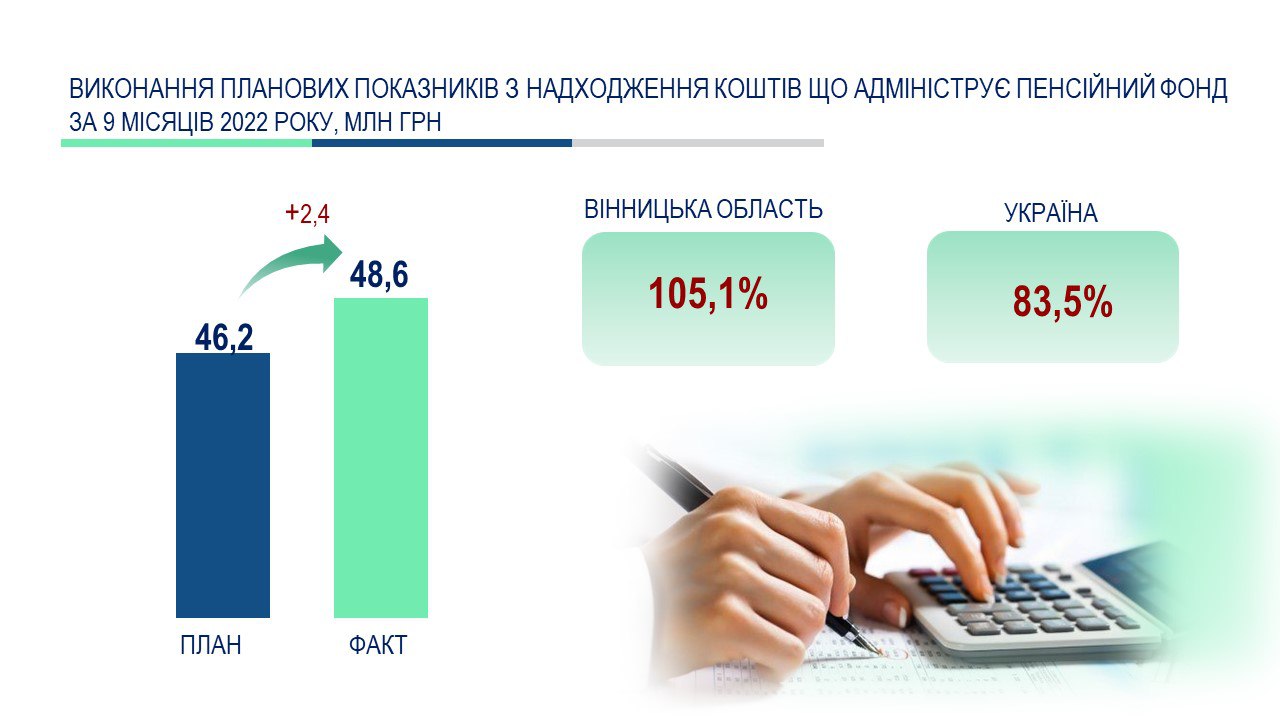 ВИКОНАННЯ ПЛАНОВИХ ПОКАЗНИКІВ З НАДХОДЖЕННЯ КОШТІВ ЩО АДМІНІСТРУЄ ПЕНСІЙНИЙ ФОНД ЗА 9 МІСЯЦІВ 2022 РОКУ, МЛН ГРН

+2,4

46,2

48,6

ПЛАН

ФАКТ

ВІННИЦЬКА ОБЛАСТЬ

105,1%

УКРАЇНА

83,5%